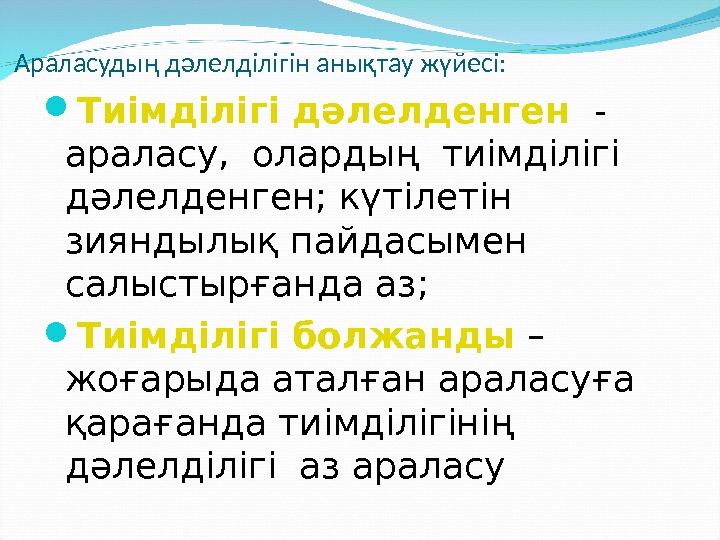 Араласудың дәлелділігін анықтау жүйесі:

Тиімділігі дәлелденген - араласу, олардың тиімділігі дәлелденген; күтілетін зияндылық пайдасымен салыстырғанда аз;

Тиімділігі болжанды – жоғарыда аталған араласуға қарағанда тиімділігінің дәлелділігі аз араласу